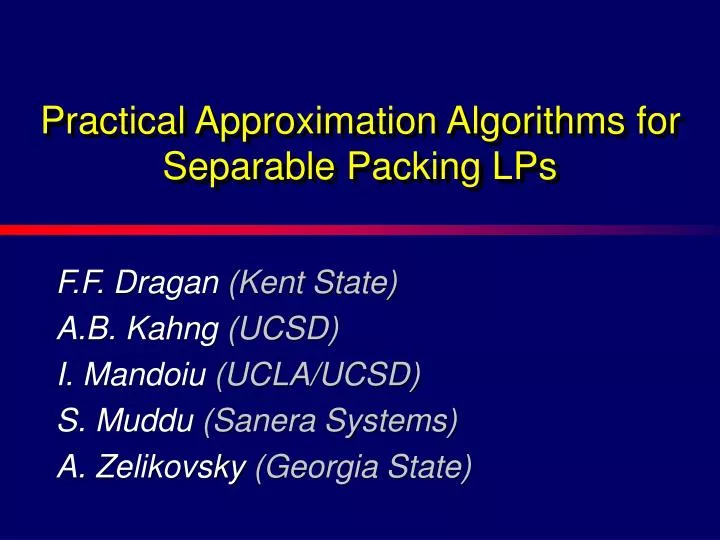 Practical Approximation Algorithms for Separable Packing LPs

F.F. Dragan (Kent State)
A.B. Kahng (UCSD)
I. Mandoiu (UCLA/UCSD)
S. Muddu (Sanera Systems)
A. Zelikovsky (Georgia State)